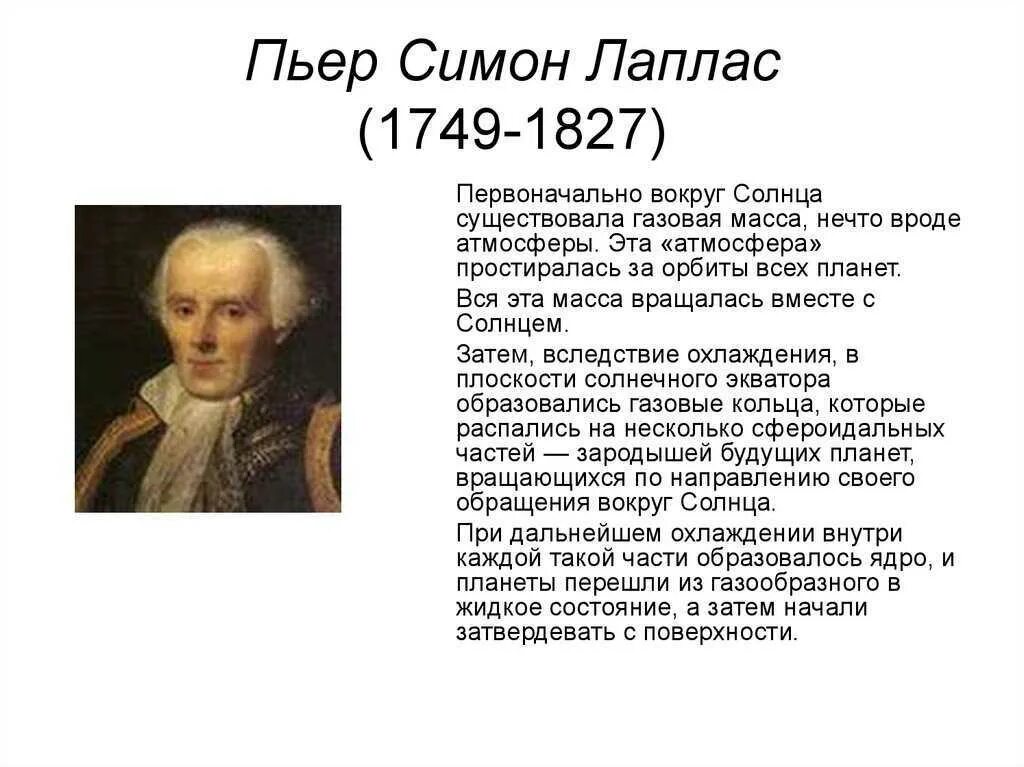 Пьер Симон Лаплас
(1749-1827)

Первоначально вокруг Солнца существовала газовая масса, нечто вроде атмосферы. Эта «атмосфера» простиралась за орбиты всех планет.

Вся эта масса вращалась вместе с Солнцем.

Затем, вследствие охлаждения, в плоскости солнечного экватора образовались газовые кольца, которые распались на несколько сфероидальных частей — зародышей будущих планет, вращающихся по направлению своего обращения вокруг Солнца.

При дальнейшем охлаждении внутри каждой такой части образовалось ядро, и планеты перешли из газообразного в жидкое состояние, а затем начали затвердевать с поверхности.